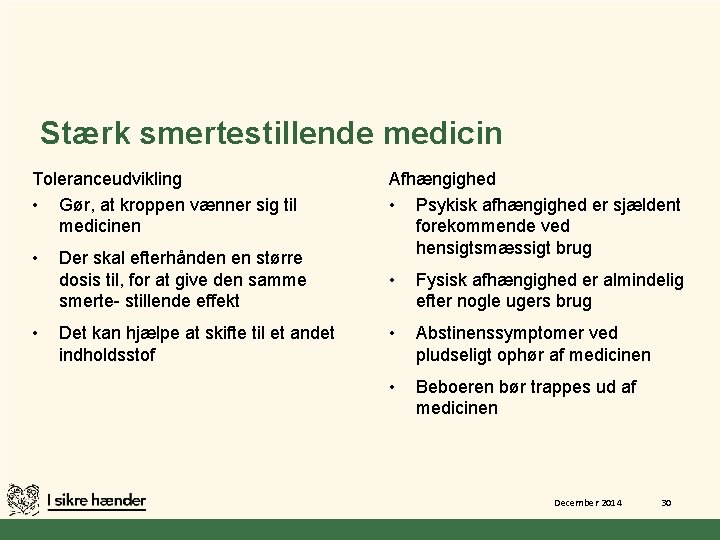 Stærk smertestillende medicin

Toleranceudvikling

• Gør, at kroppen vænner sig til medicinen

• Der skal efterhånden en større dosis til, for at give den samme smerte- stillende effekt

• Det kan hjælpe at skifte til et andet indholdsstof

Afhængighed

• Psykisk afhængighed er sjældent forekommende ved hensigtsmæssigt brug

• Fysisk afhængighed er almindelig efter nogle ugers brug

• Abstinenssymptomer ved pludseligt ophør af medicinen

• Beboeren bør trappes ud af medicinen

I sikre hænder

December 2014

30